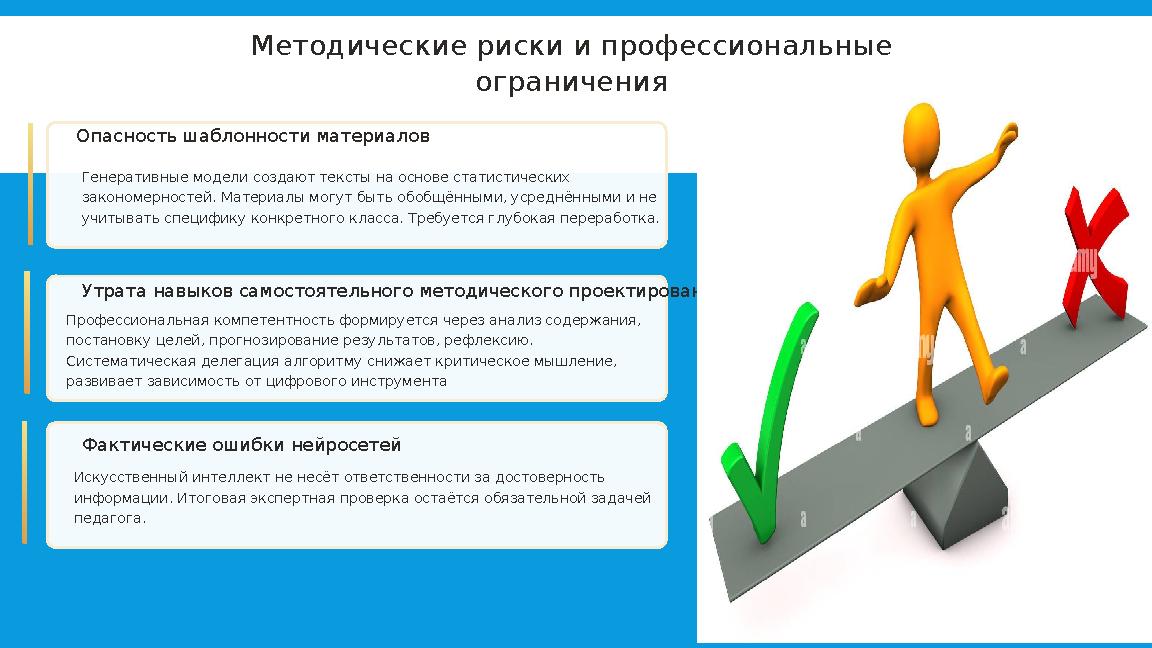 Методические риски и профессиональные ограничения

Опасность шаблонности материалов

Генеративные модели создают тексты на основе статистических закономерностей. Материалы могут быть обобщёнными, усреднёнными и не учитывать специфику конкретного класса. Требуется глубокая переработка.

Утрата навыков самостоятельного методического проектирован

Профессиональная компетентность формируется через анализ содержания, постановку целей, прогнозирование результатов, рефлексию. Систематическая делегация алгоритму снижает критическое мышление, развивает зависимость от цифрового инструмента

Фактические ошибки нейросетей

Искусственный интеллект не несёт ответственности за достоверность информации. Итоговая экспертная проверка остаётся обязательной задачей педагога.